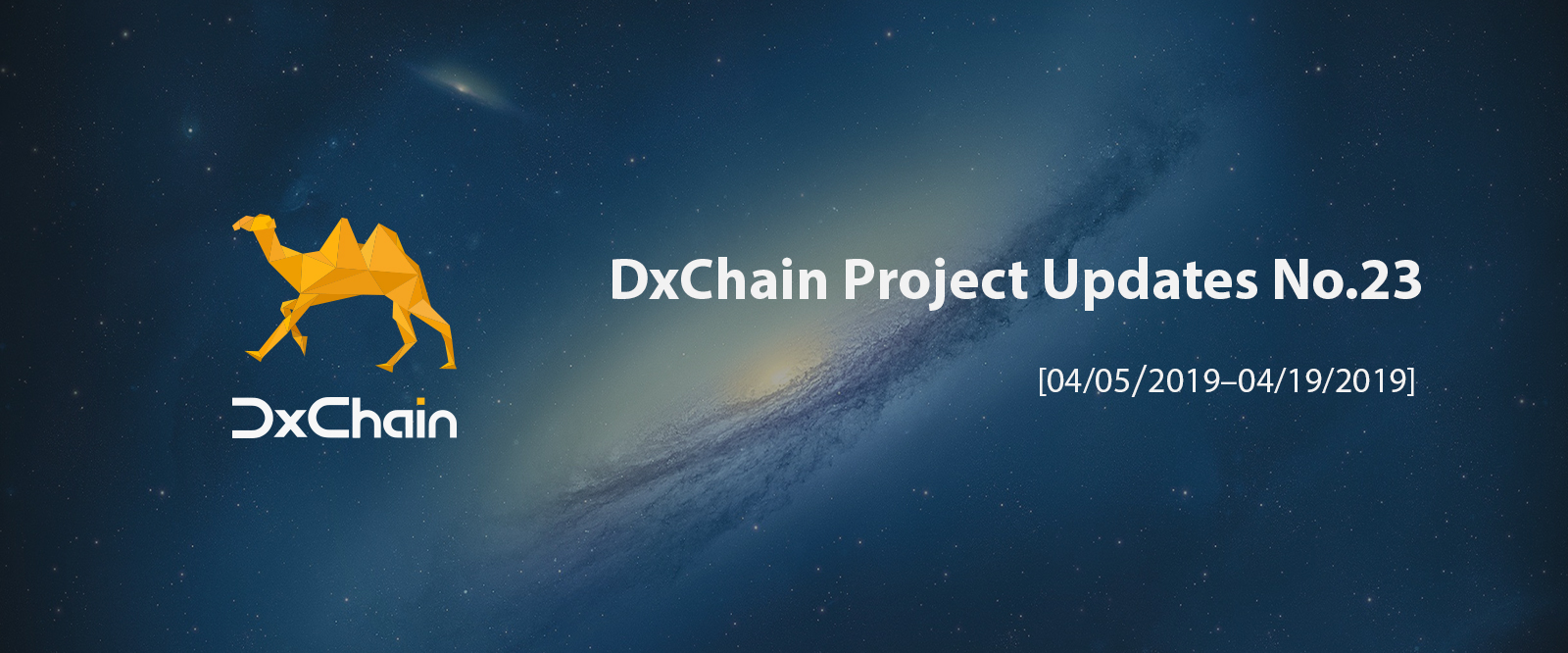 DxChain

DxChain Project Updates No.23

[04/05/2019–04/19/2019]